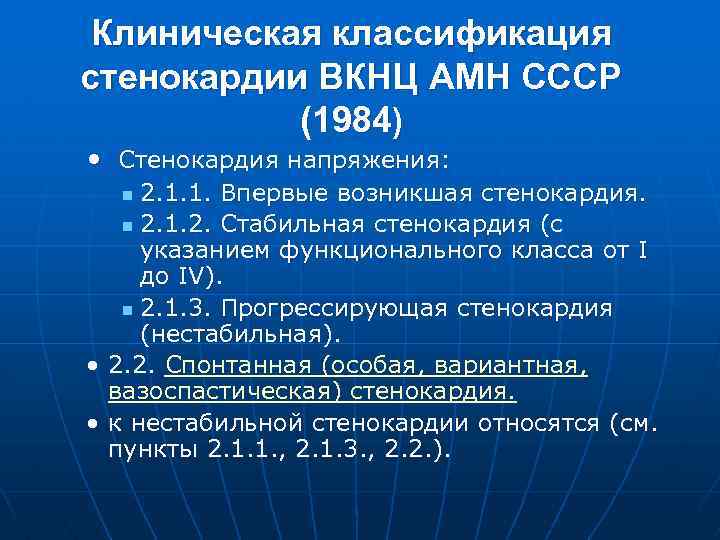 Клиническая классификация стенокардии ВКНЦ АМН СССР (1984)

• Стенокардия напряжения:
  ▪ 2.1.1. Впервые возникшая стенокардия.
  ▪ 2.1.2. Стабильная стенокардия (с указанием функционального класса от I до IV).
  ▪ 2.1.3. Прогрессирующая стенокардия (нестабильная).

• 2.2. Спонтанная (особая, вариантная, вазоспастическая) стенокардия.

• к нестабильной стенокардии относятся (см. пункты 2.1.1., 2.1.3., 2.2.).